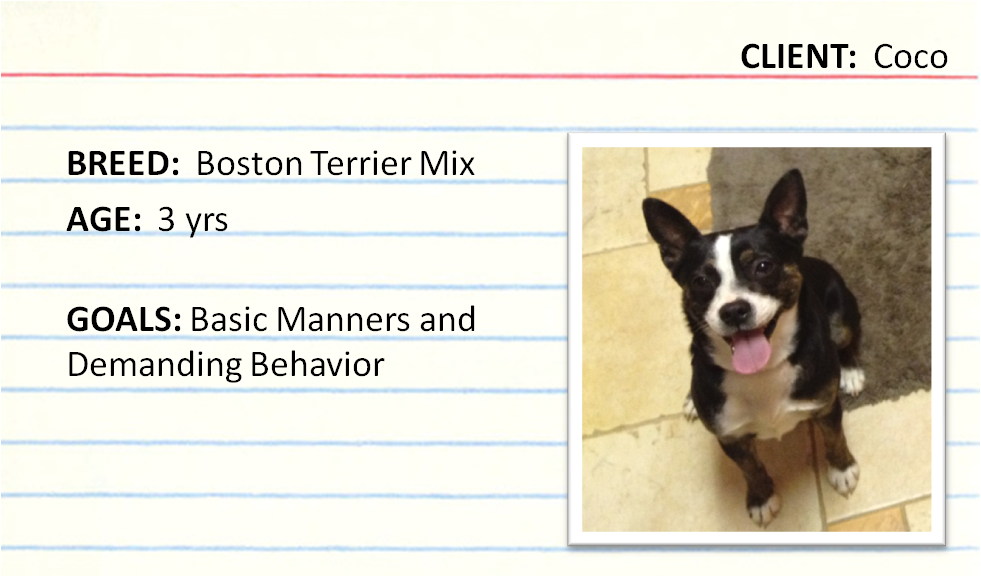 CLIENT: Coco

BREED: Boston Terrier Mix

AGE: 3 yrs

GOALS: Basic Manners and Demanding Behavior